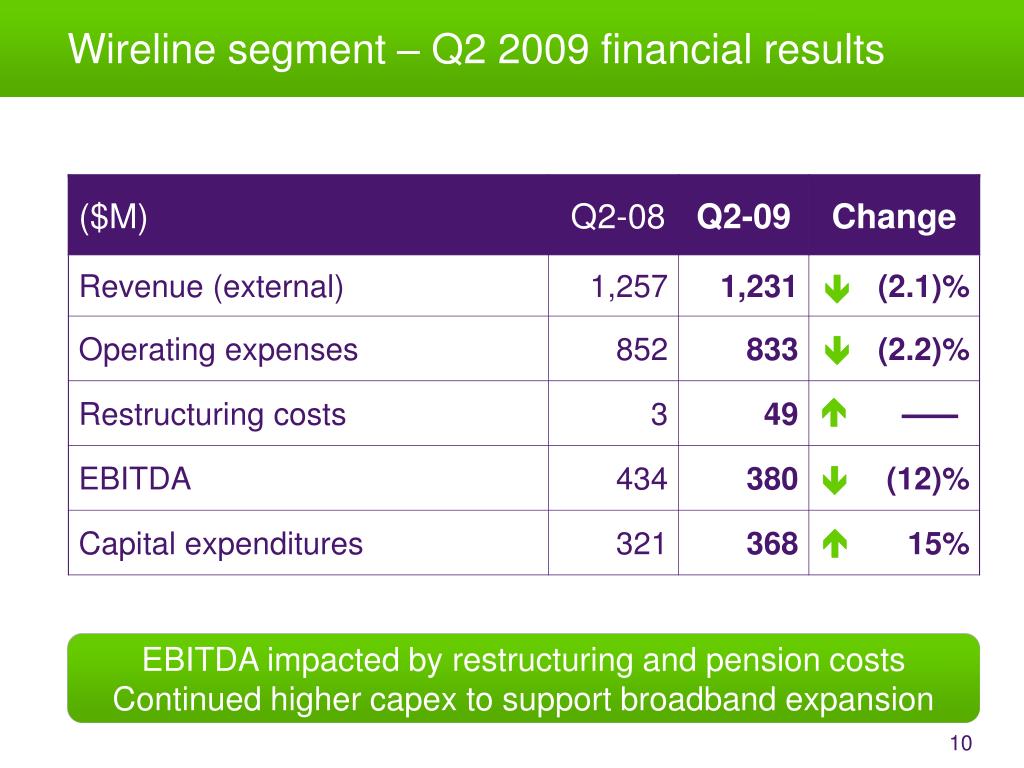 Wireline segment – Q2 2009 financial results

| ($M) | Q2-08 | Q2-09 | Change |
|---|---|---|---|
| Revenue (external) | 1,257 | 1,231 | ↓ (2.1)% |
| Operating expenses | 852 | 833 | ↓ (2.2)% |
| Restructuring costs | 3 | 49 | ↑ —— |
| EBITDA | 434 | 380 | ↓ (12)% |
| Capital expenditures | 321 | 368 | ↑ 15% |

EBITDA impacted by restructuring and pension costs
Continued higher capex to support broadband expansion

10